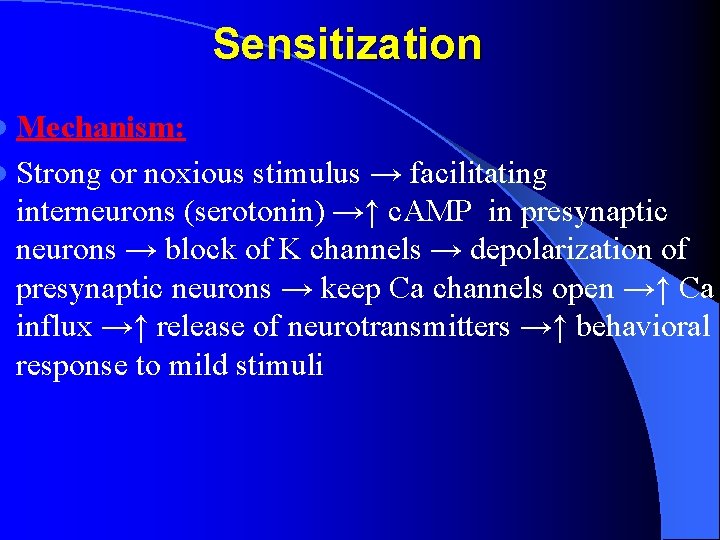 Sensitization

Mechanism:

Strong or noxious stimulus → facilitating interneurons (serotonin) →↑ cAMP in presynaptic neurons → block of K channels → depolarization of presynaptic neurons → keep Ca channels open →↑ Ca influx →↑ release of neurotransmitters →↑ behavioral response to mild stimuli